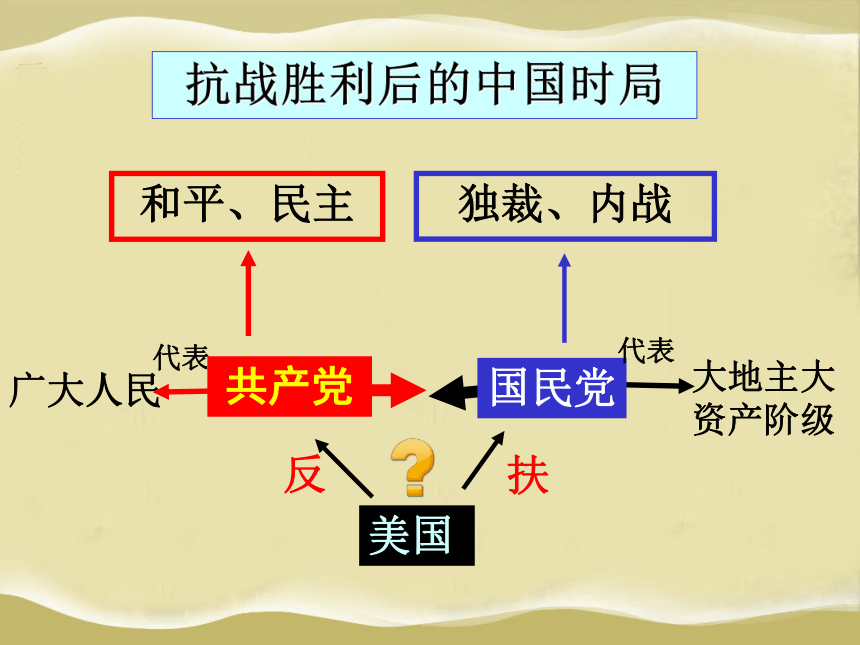 抗战胜利后的中国时局

和平、民主

独裁、内战

代表

广大人民

共产党

国民党

代表

大地主大资产阶级

反

?

扶

美国